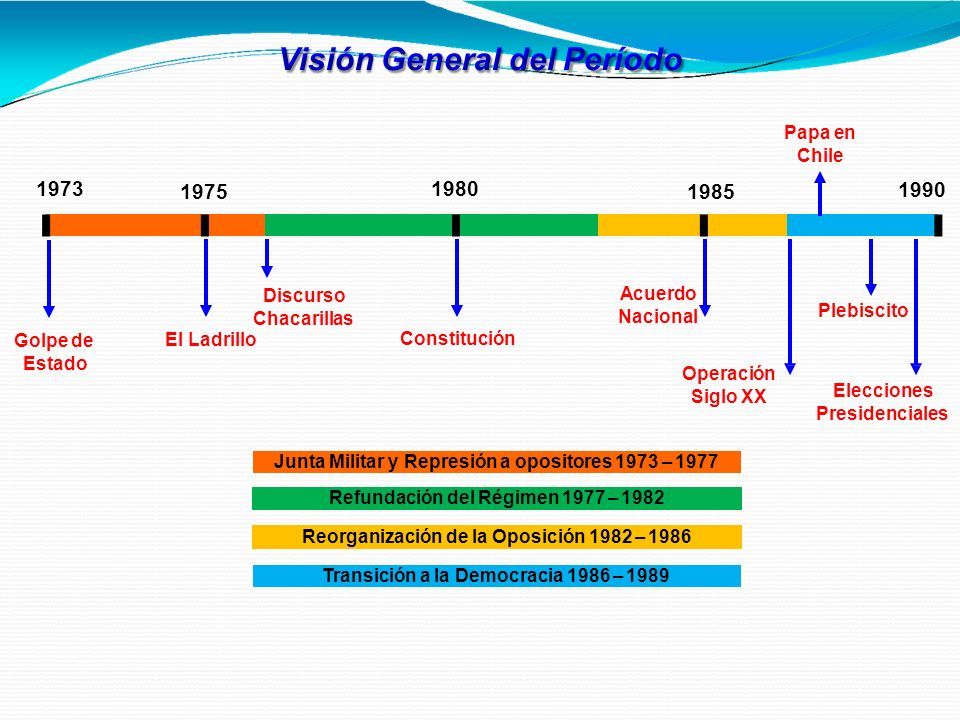 Visión General del Período

Papa en Chile

1973

1975

1980

1985

1990

Golpe de Estado

El Ladrillo

Discurso Chacarillas

Constitución

Acuerdo Nacional

Operación Siglo XX

Plebiscito

Elecciones Presidenciales

Junta Militar y Represión a opositores 1973 – 1977

Refundación del Régimen 1977 – 1982

Reorganización de la Oposición 1982 – 1986

Transición a la Democracia 1986 – 1989